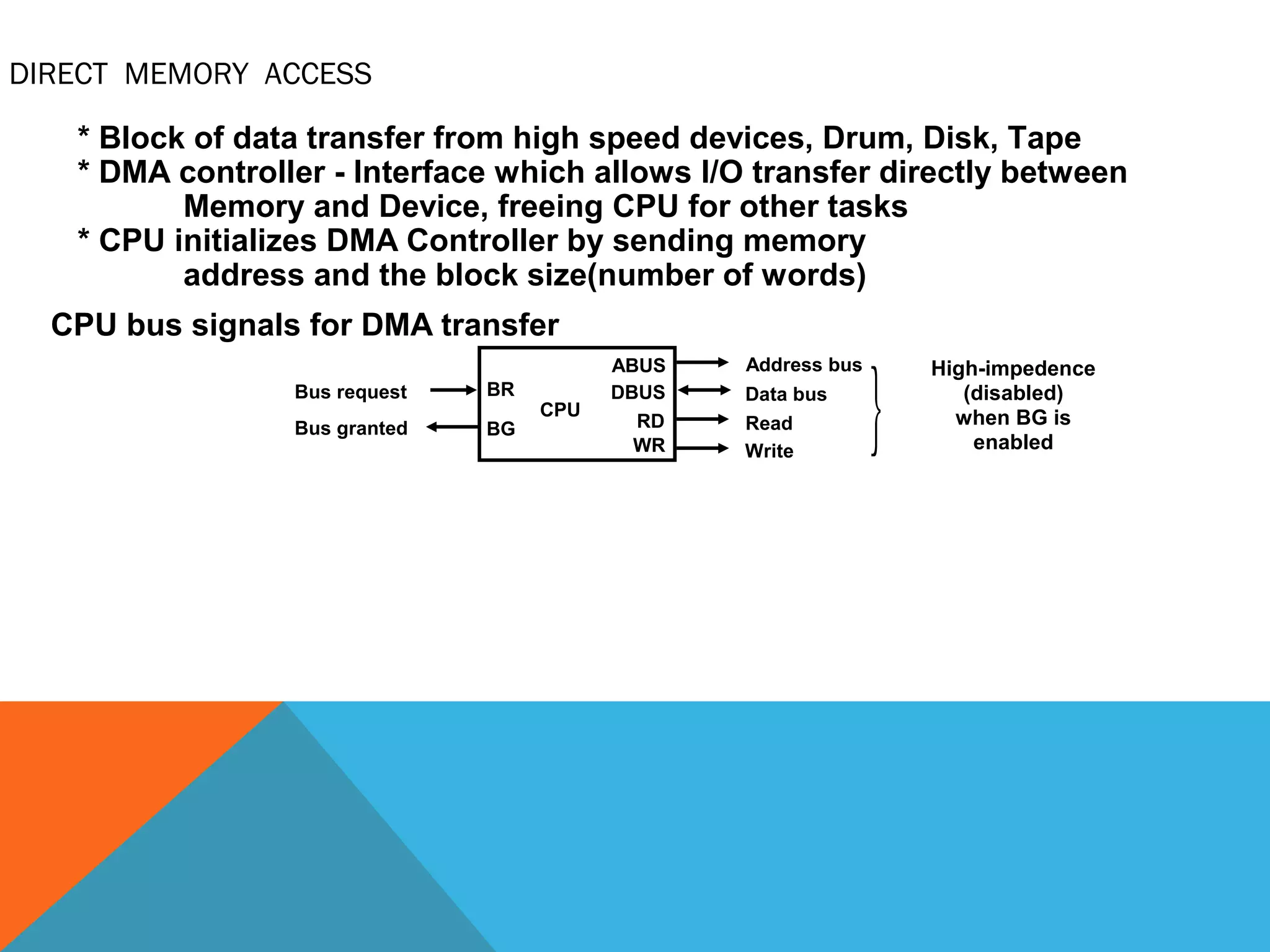 DIRECT MEMORY ACCESS

* Block of data transfer from high speed devices, Drum, Disk, Tape
* DMA controller - Interface which allows I/O transfer directly between Memory and Device, freeing CPU for other tasks
* CPU initializes DMA Controller by sending memory address and the block size(number of words)

CPU bus signals for DMA transfer

Bus request
Bus granted
BR
BG
CPU
ABUS
DBUS
RD
WR
Address bus
Data bus
Read
Write

High-impedence (disabled) when BG is enabled